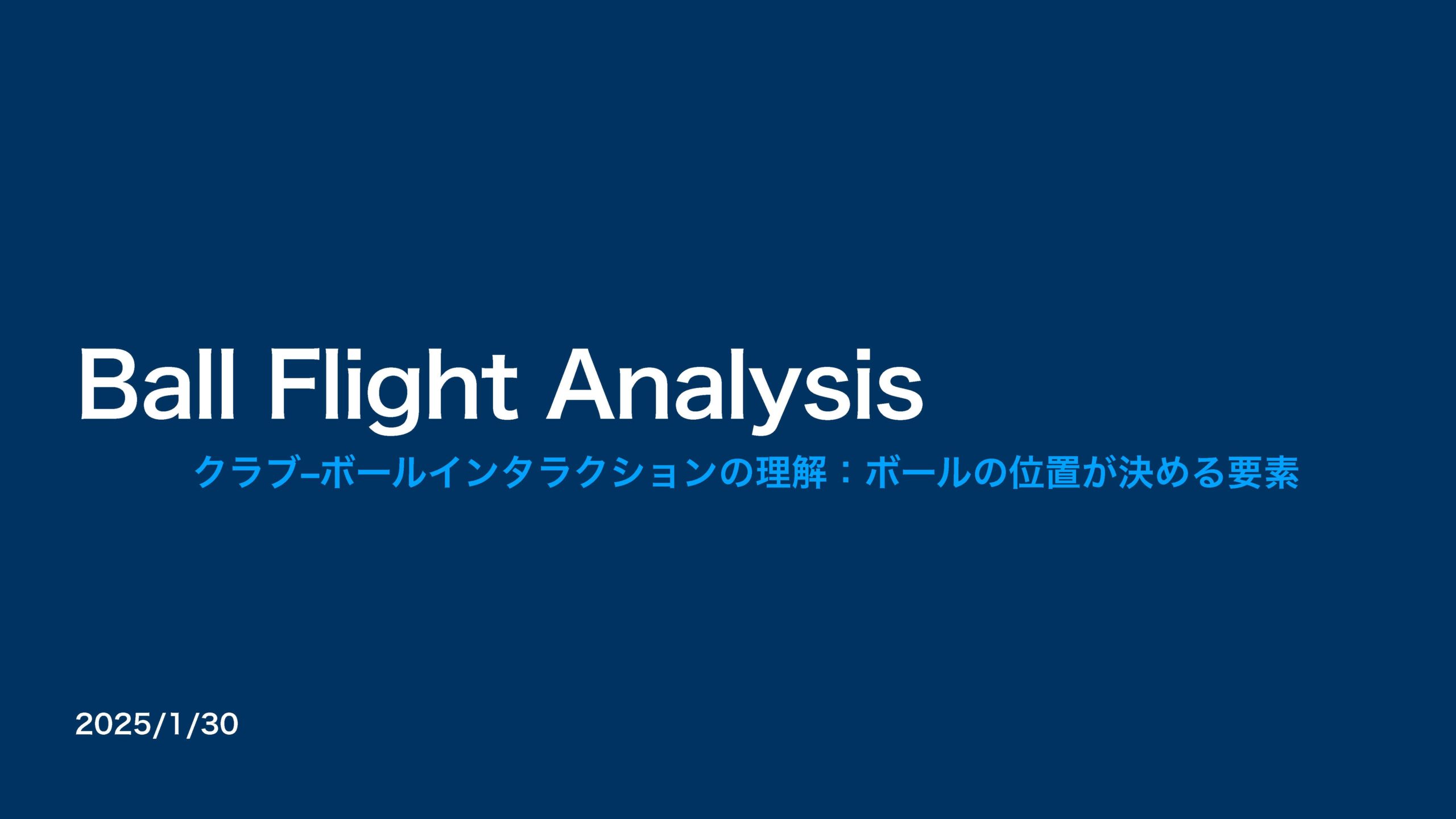 Ball Flight Analysis

クラブ-ボールインタラクションの理解：ボールの位置が決める要素

2025/1/30